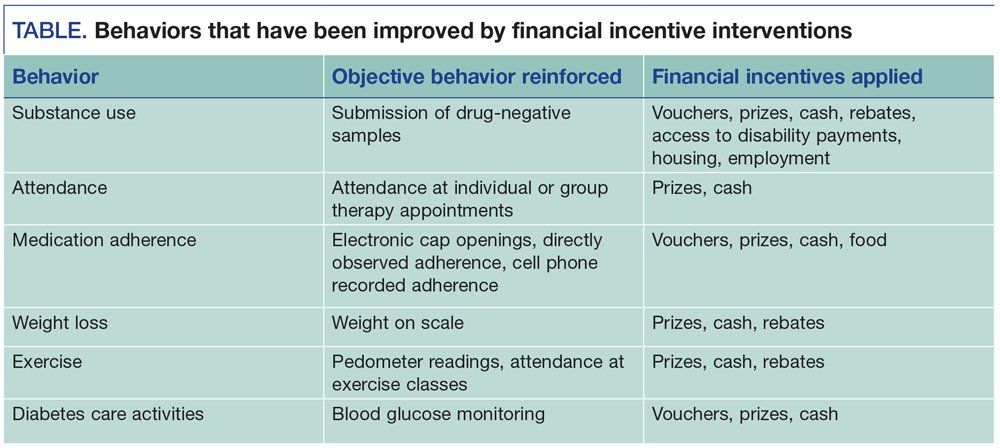 TABLE. Behaviors that have been improved by financial incentive interventions

| Behavior | Objective behavior reinforced | Financial incentives applied |
|---|---|---|
| Substance use | Submission of drug-negative samples | Vouchers, prizes, cash, rebates, access to disability payments, housing, employment |
| Attendance | Attendance at individual or group therapy appointments | Prizes, cash |
| Medication adherence | Electronic cap openings, directly observed adherence, cell phone recorded adherence | Vouchers, prizes, cash, food |
| Weight loss | Weight on scale | Prizes, cash, rebates |
| Exercise | Pedometer readings, attendance at exercise classes | Prizes, cash, rebates |
| Diabetes care activities | Blood glucose monitoring | Vouchers, prizes, cash |